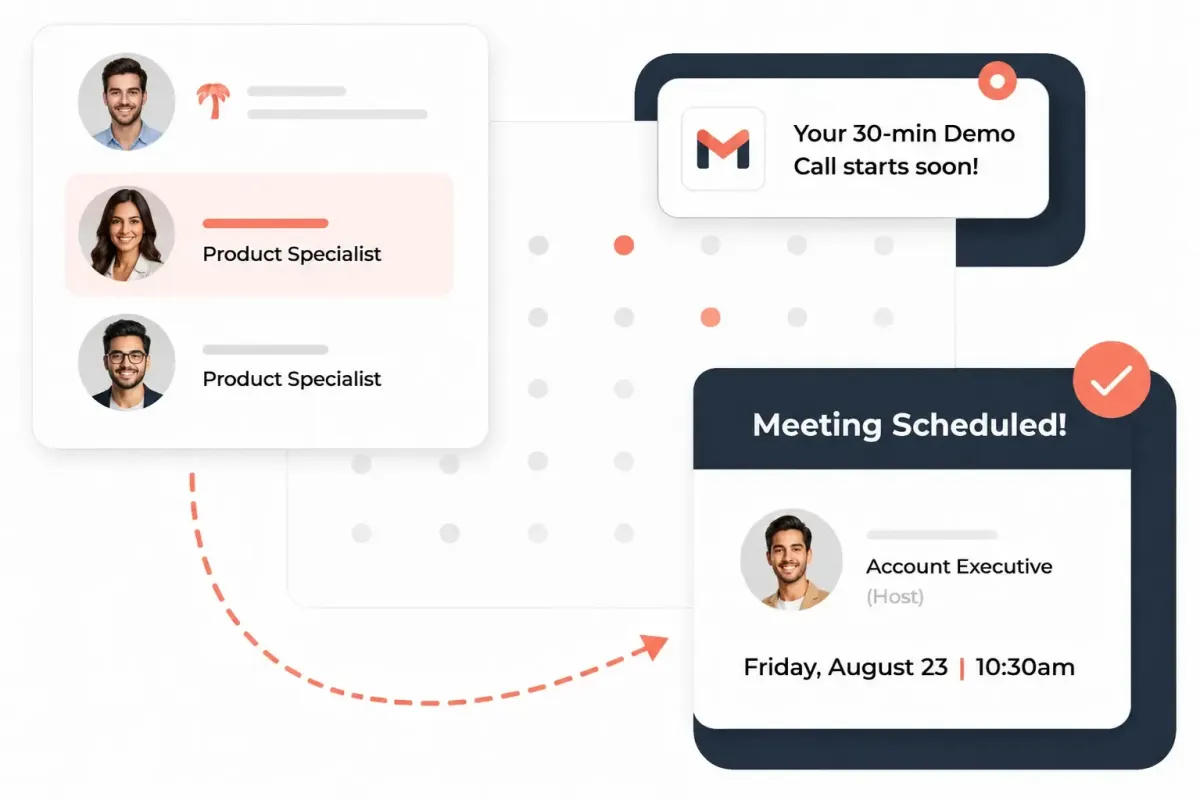 Product Specialist

Product Specialist

Your 30-min Demo Call starts soon!

Meeting Scheduled!

Account Executive
(Host)

Friday, August 23 | 10:30am